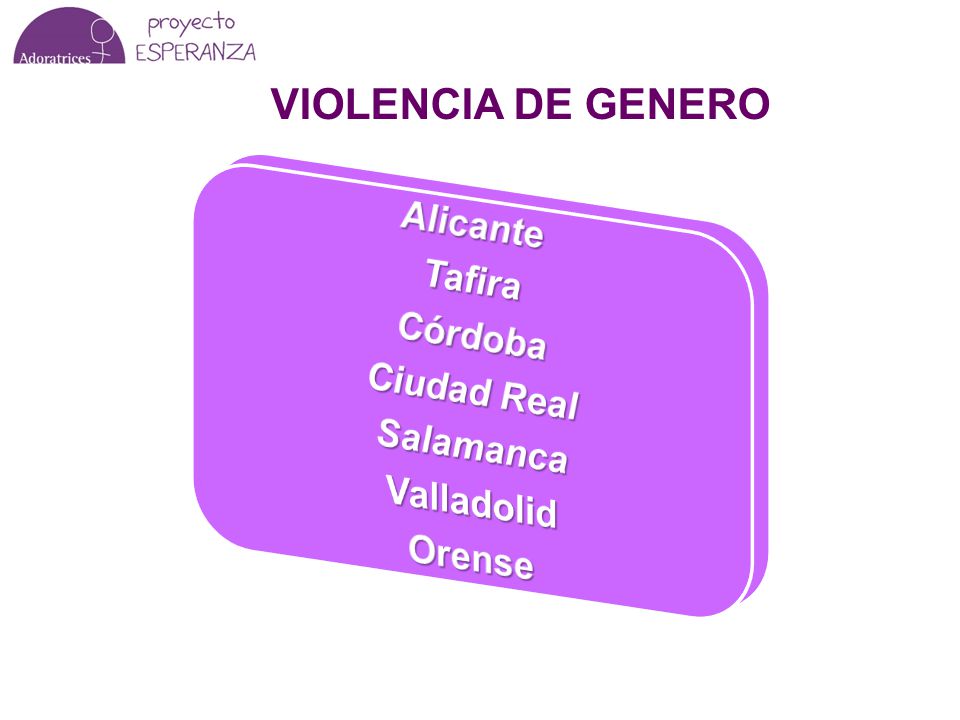 Adoratrices
proyecto
ESPERANZA

VIOLENCIA DE GENERO

Alicante
Tafira
Córdoba
Ciudad Real
Salamanca
Valladolid
Orense